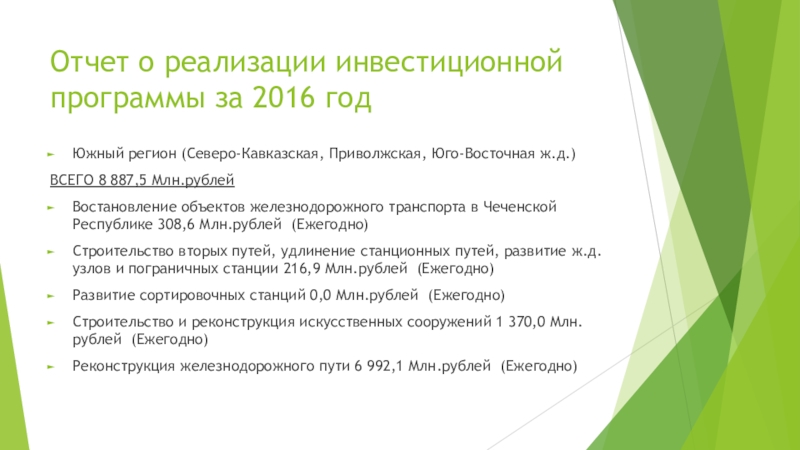 Отчет о реализации инвестиционной программы за 2016 год

Южный регион (Северо-Кавказская, Приволжская, Юго-Восточная ж.д.)

ВСЕГО 8 887,5 Млн.рублей

Востановление объектов железнодорожного транспорта в Чеченской Республике 308,6 Млн.рублей (Ежегодно)

Строительство вторых путей, удлинение станционных путей, развитие ж.д. узлов и пограничных станции 216,9 Млн.рублей (Ежегодно)

Развитие сортировочных станций 0,0 Млн.рублей (Ежегодно)

Строительство и реконструкция искусственных сооружений 1 370,0 Млн. рублей (Ежегодно)

Реконструкция железнодорожного пути 6 992,1 Млн.рублей (Ежегодно)